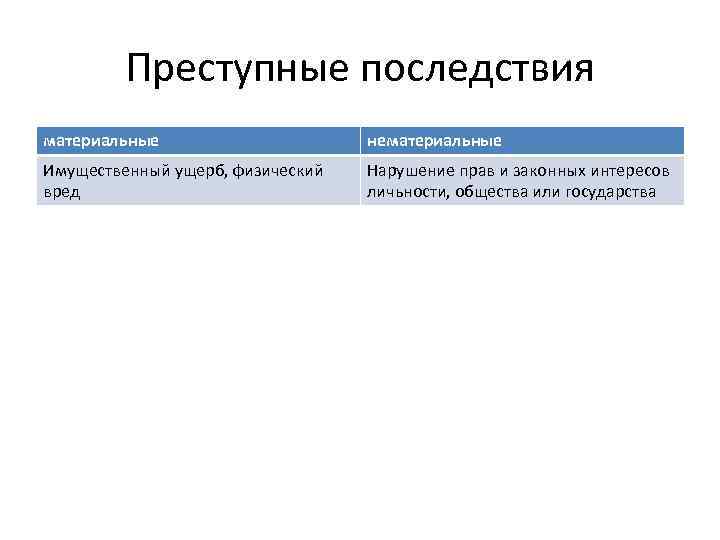 Преступные последствия

| материальные | нематериальные |
|---|---|
| Имущественный ущерб, физический вред | Нарушение прав и законных интересов личности, общества или государства |